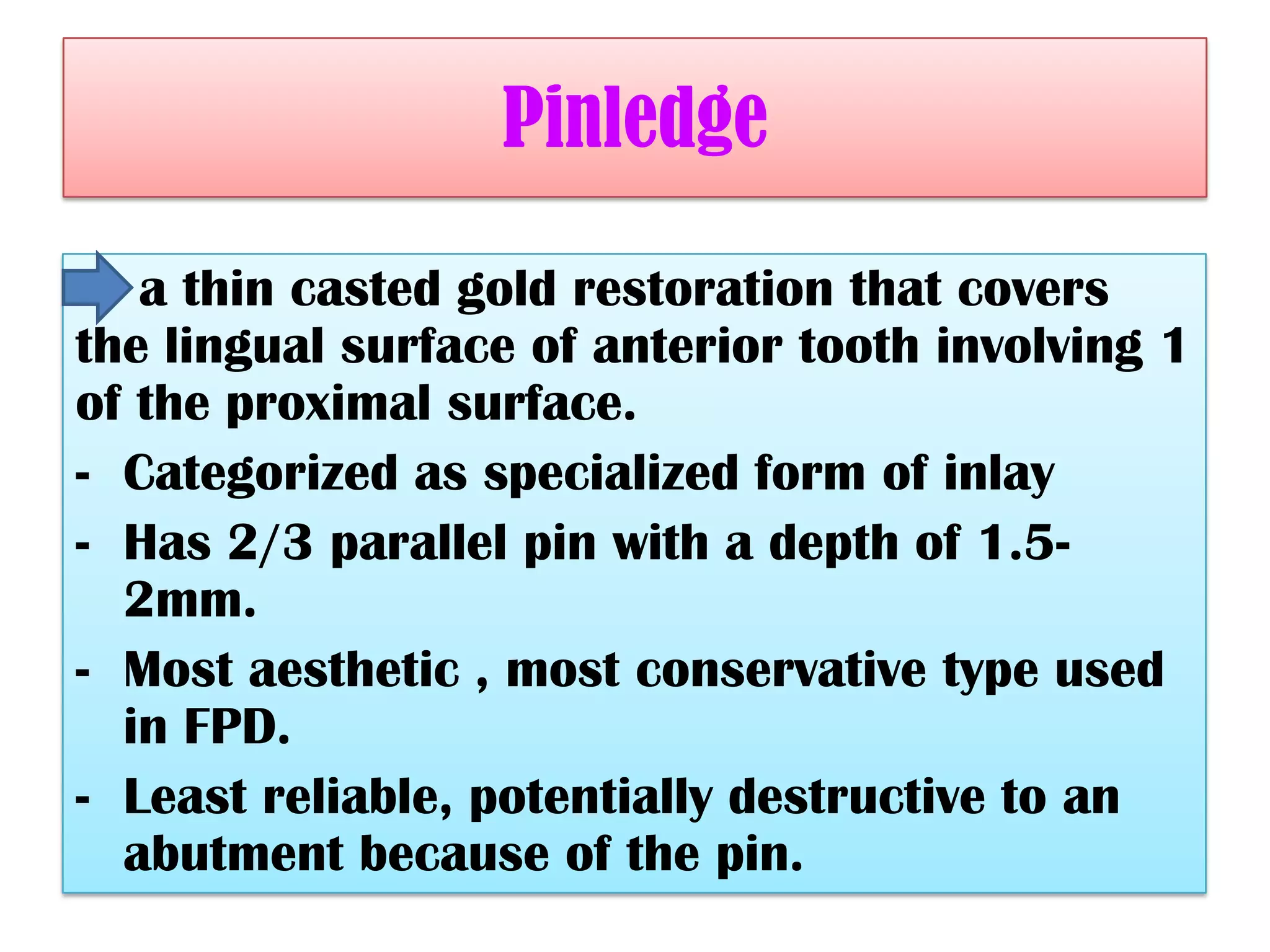 Pinledge

a thin casted gold restoration that covers the lingual surface of anterior tooth involving 1 of the proximal surface.

- Categorized as specialized form of inlay
- Has 2/3 parallel pin with a depth of 1.5-2mm.
- Most aesthetic , most conservative type used in FPD.
- Least reliable, potentially destructive to an abutment because of the pin.